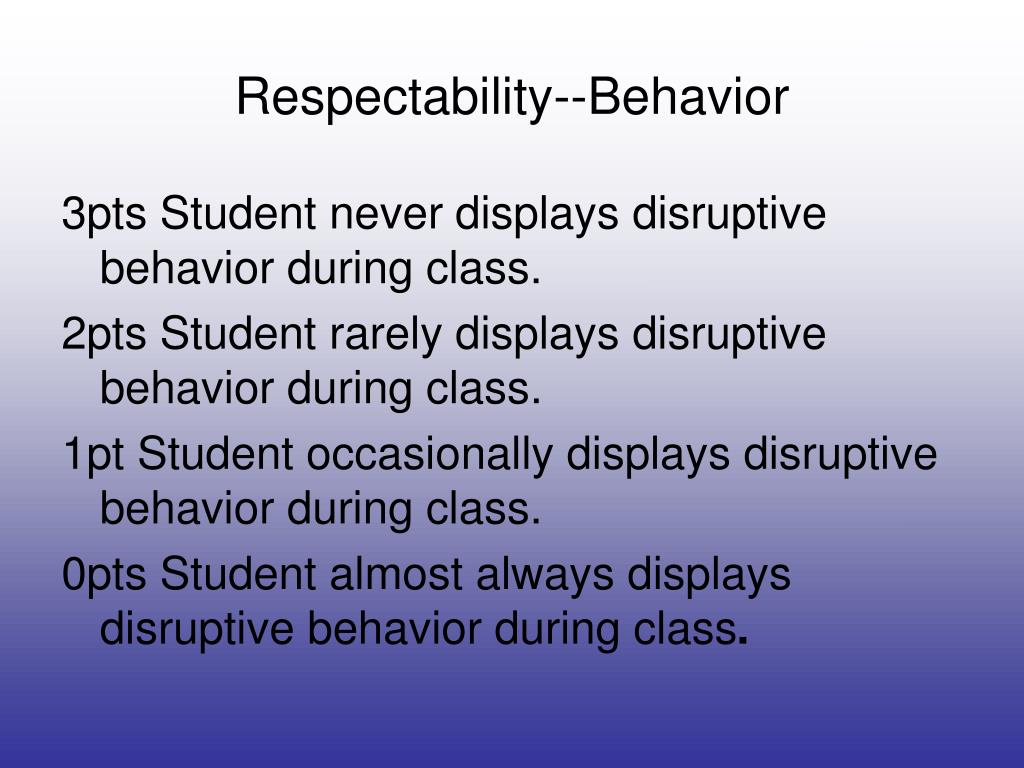 Respectability--Behavior

3pts Student never displays disruptive behavior during class.

2pts Student rarely displays disruptive behavior during class.

1pt Student occasionally displays disruptive behavior during class.

0pts Student almost always displays disruptive behavior during class.